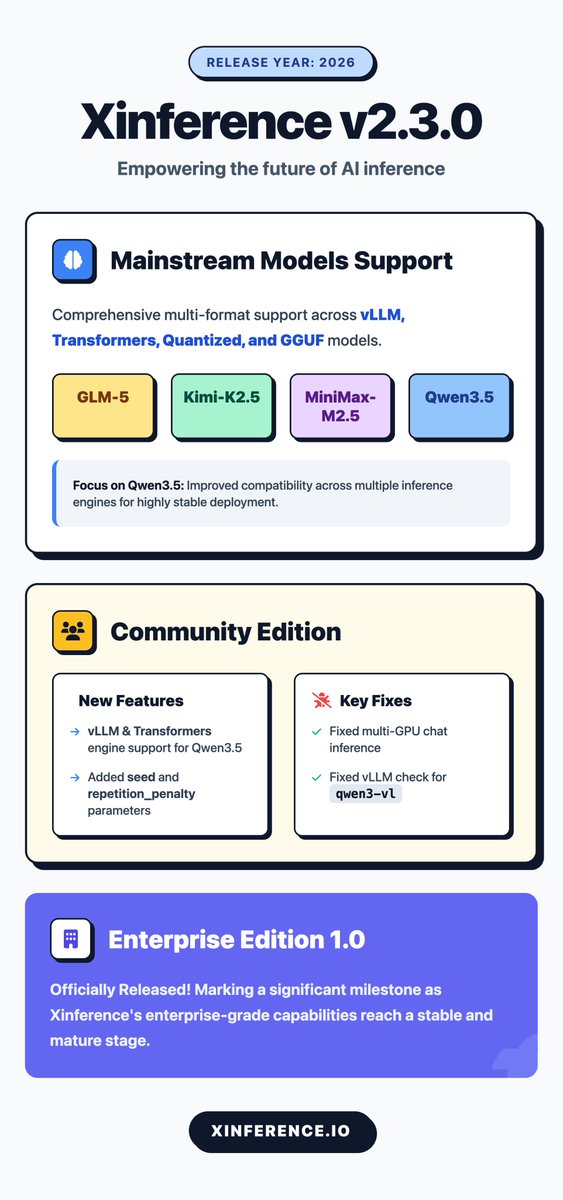 RELEASE YEAR: 2026

Xinference v2.3.0

Empowering the future of AI inference

Mainstream Models Support

Comprehensive multi-format support across vLLM, Transformers, Quantized, and GGUF models.

GLM-5

Kimi-K2.5

MiniMax-M2.5

Qwen3.5

Focus on Qwen3.5: Improved compatibility across multiple inference engines for highly stable deployment.

Community Edition

New Features

→ vLLM & Transformers engine support for Qwen3.5

→ Added seed and repetition_penalty parameters

Key Fixes

✓ Fixed multi-GPU chat inference

✓ Fixed vLLM check for qwen3-vl

Enterprise Edition 1.0

Officially Released! Marking a significant milestone as Xinference's enterprise-grade capabilities reach a stable and mature stage.

XINFERENCE.IO